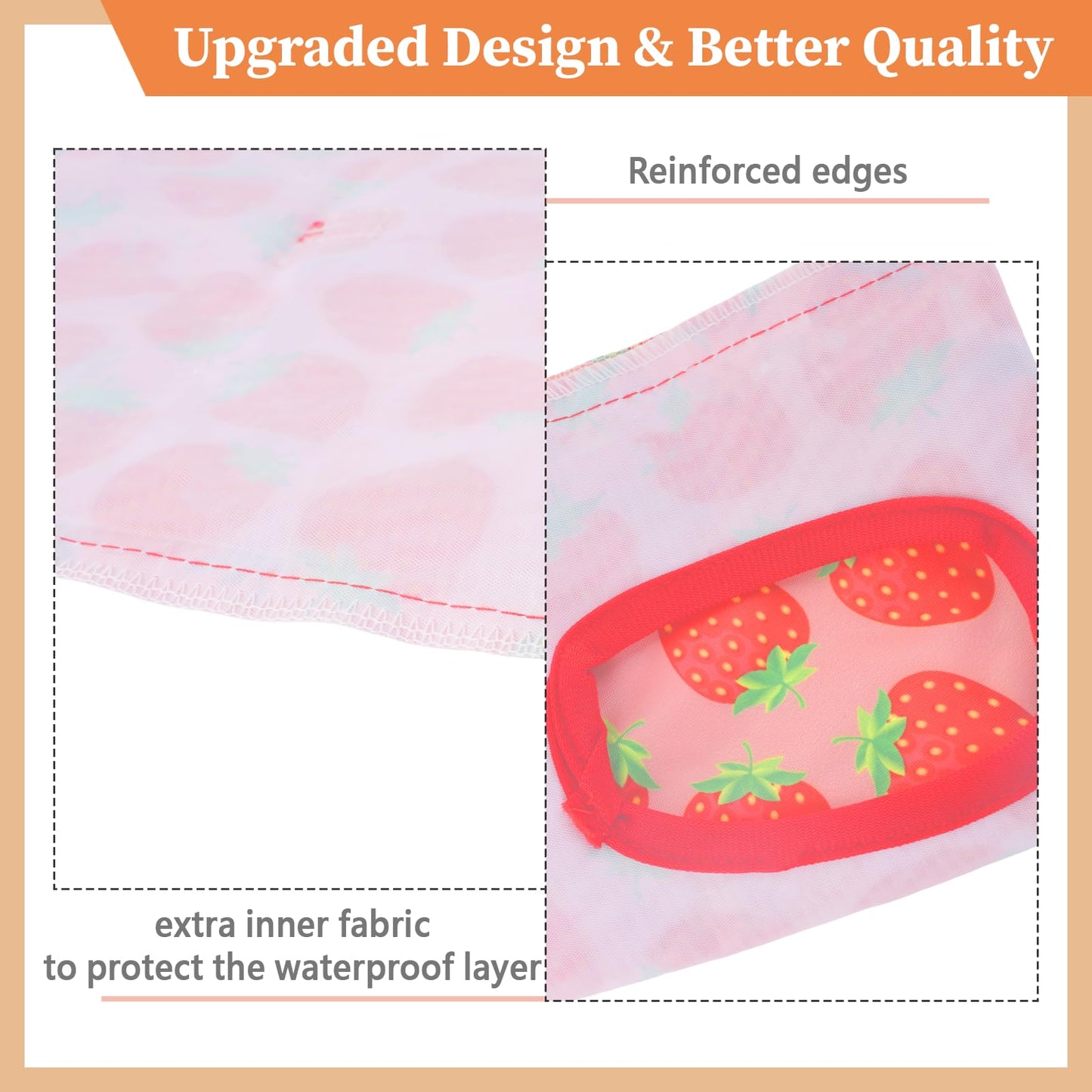 Upgraded Design & Better Quality

Reinforced edges

extra inner fabric
to protect the waterproof layer